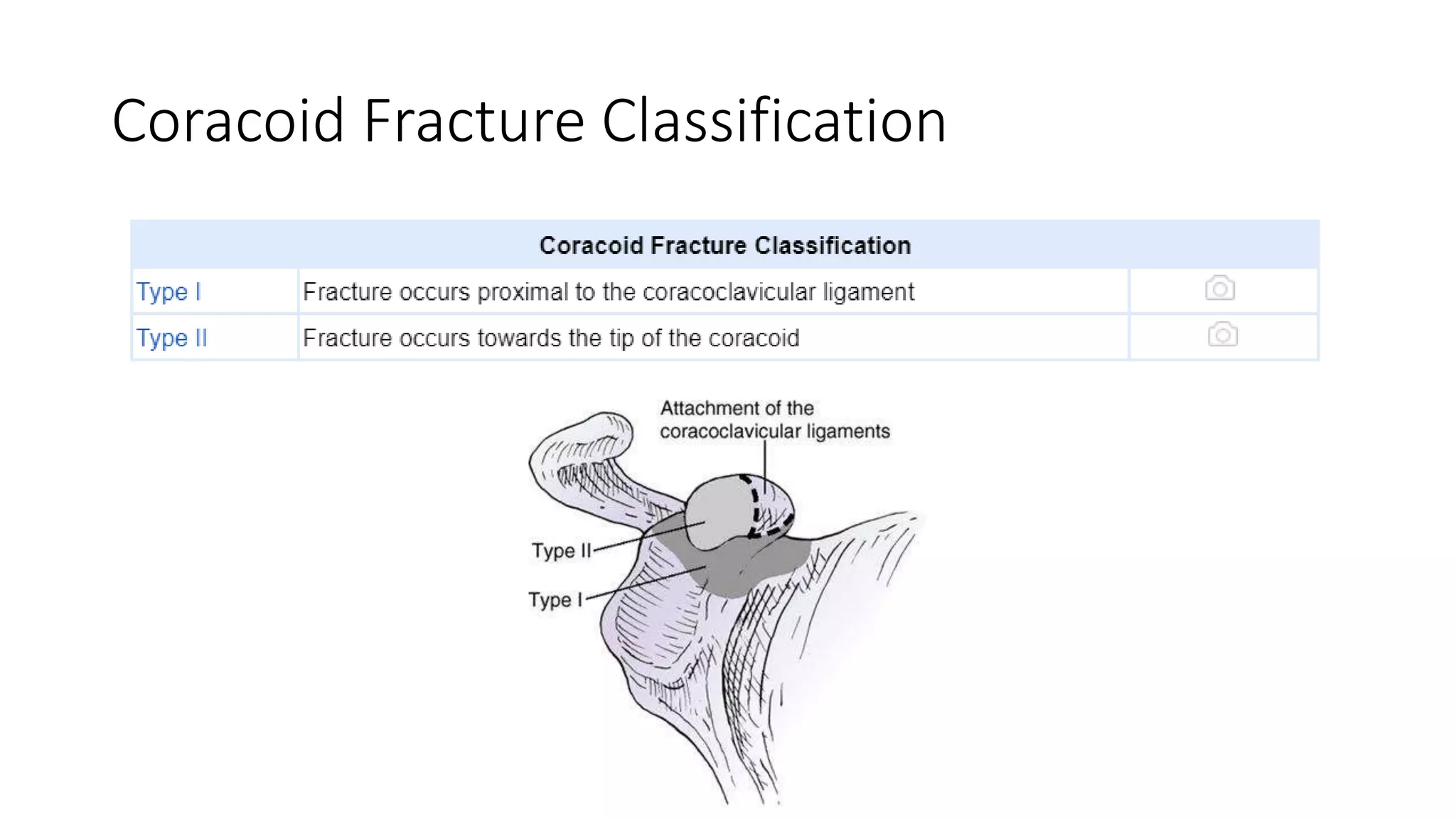 Coracoid Fracture Classification

| Coracoid Fracture Classification | | |
|---|---|---|
| Type I | Fracture occurs proximal to the coracoclavicular ligament | |
| Type II | Fracture occurs towards the tip of the coracoid | |

Attachment of the coracoclavicular ligaments

Type II

Type I